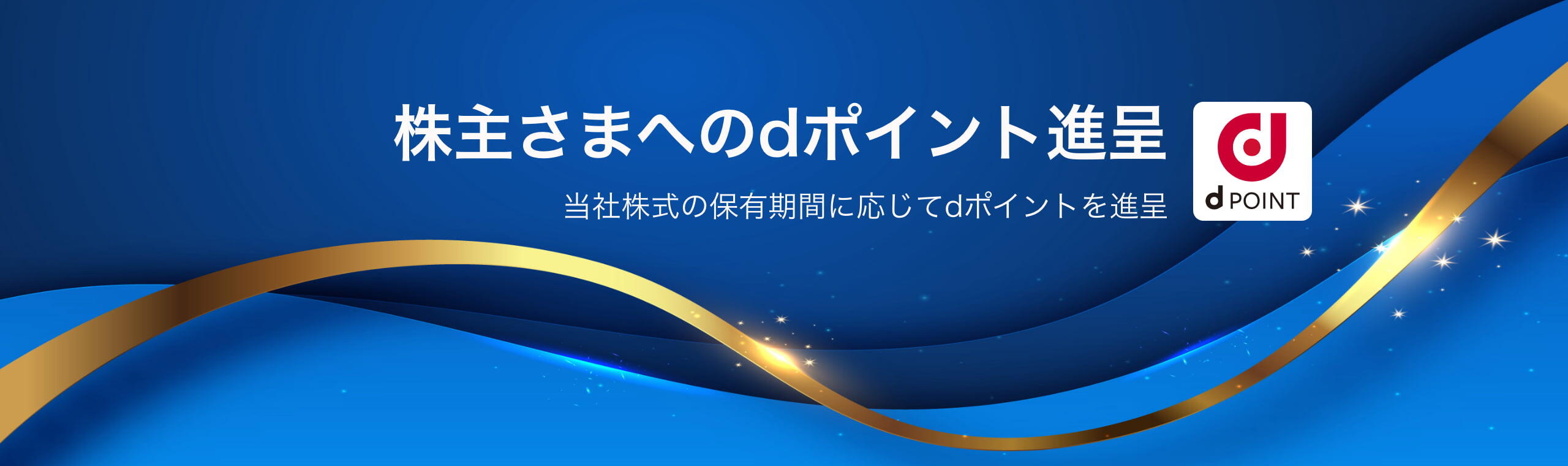 株主さまへのdポイント進呈

当社株式の保有期間に応じてdポイントを進呈

d
d POINT